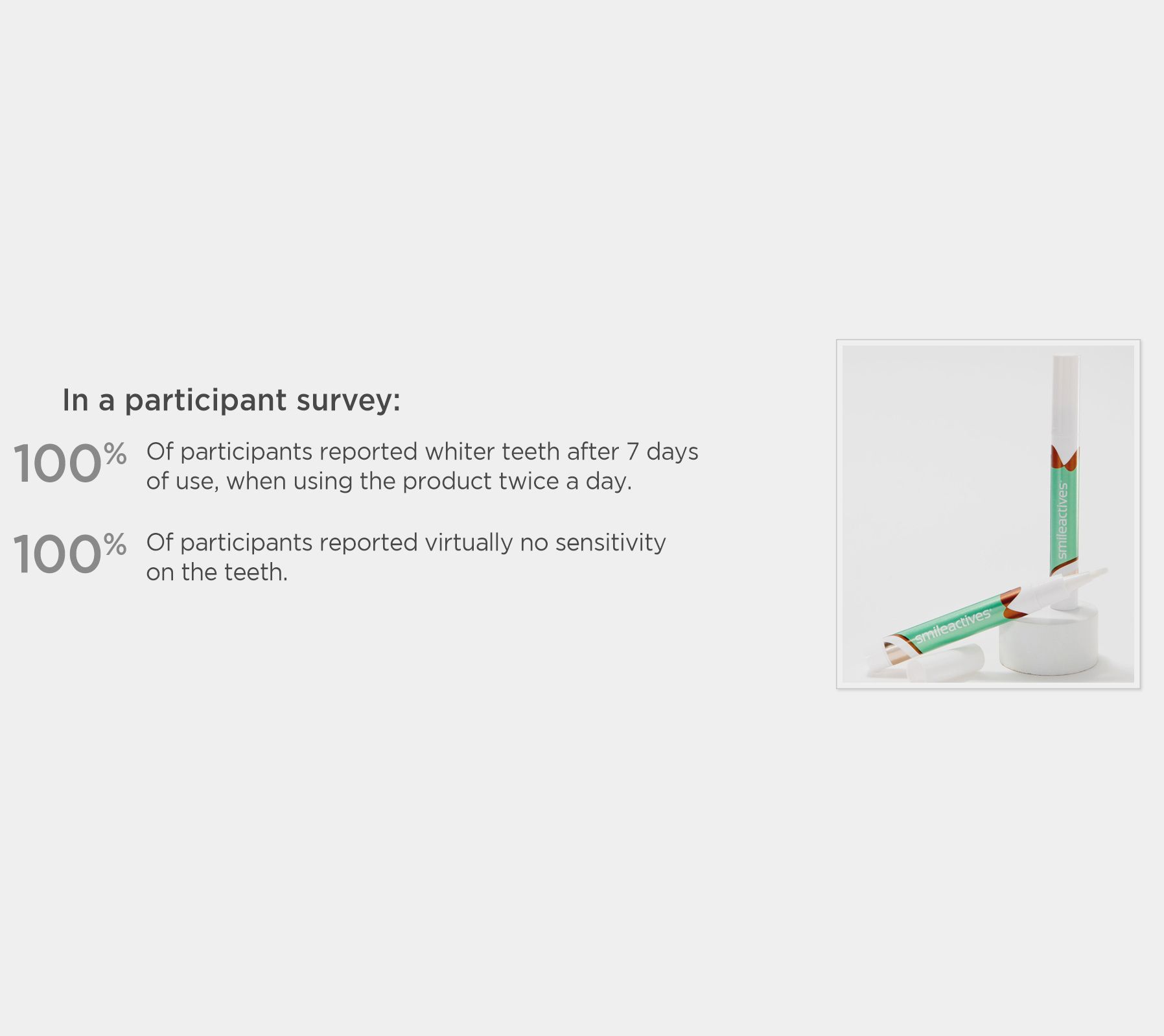 In a participant survey:

100% Of participants reported whiter teeth after 7 days of use, when using the product twice a day.

100% Of participants reported virtually no sensitivity on the teeth.

smileactives

smileactives